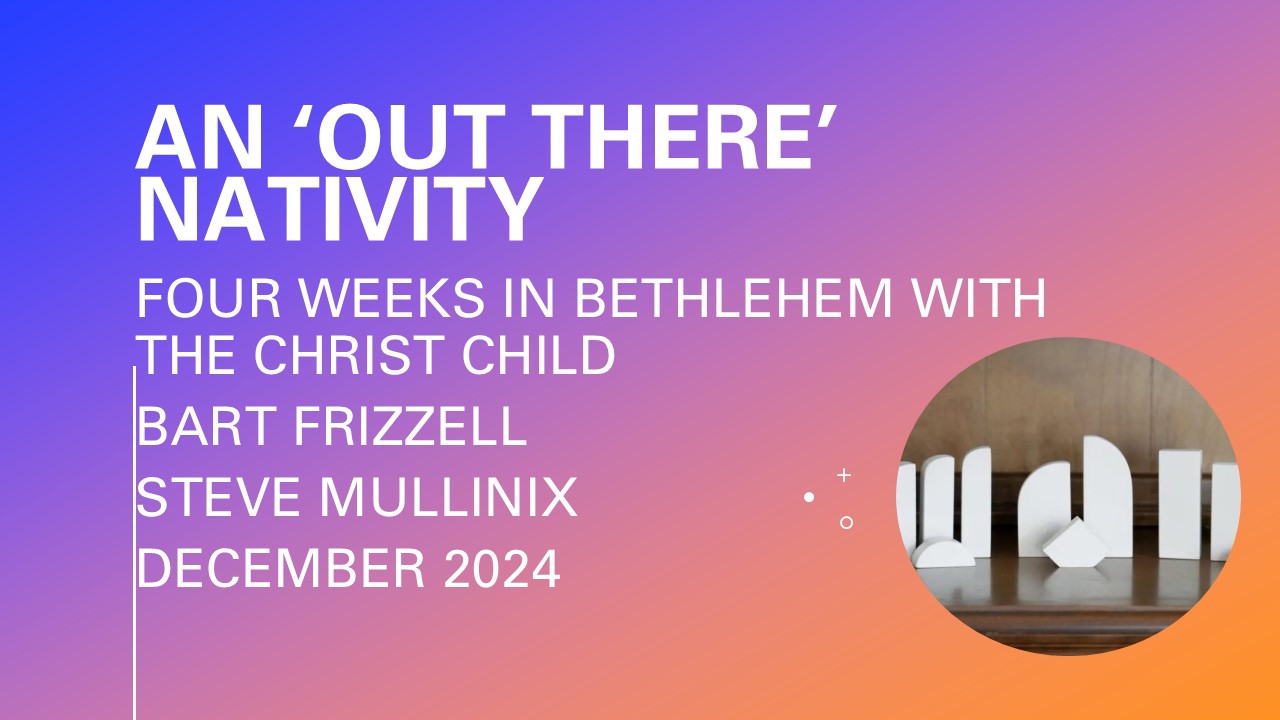 AN ‘OUT THERE’ NATIVITY

FOUR WEEKS IN BETHLEHEM WITH THE CHRIST CHILD

BART FRIZZELL

STEVE MULLINIX

DECEMBER 2024